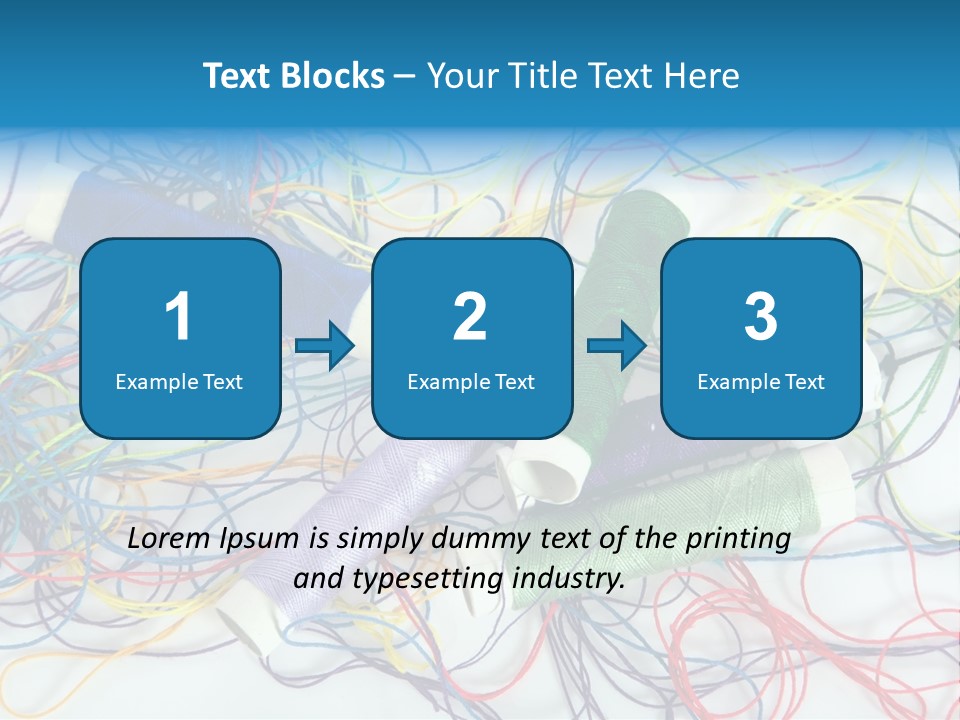 Text Blocks – Your Title Text Here

1
Example Text

2
Example Text

3
Example Text

Lorem Ipsum is simply dummy text of the printing and typesetting industry.